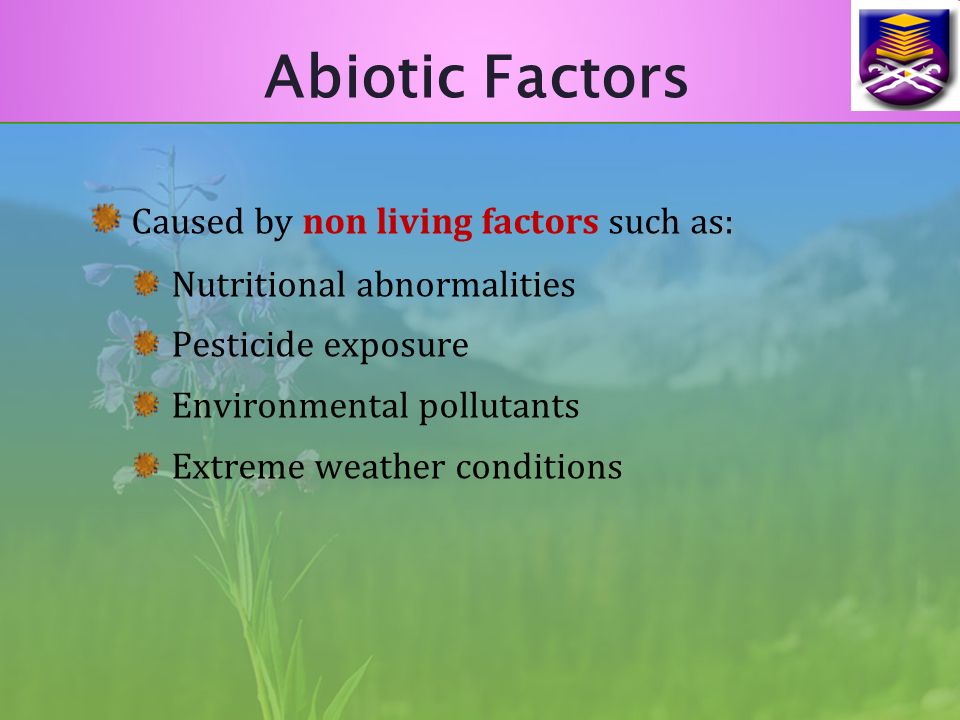 Abiotic Factors

Caused by non living factors such as:

Nutritional abnormalities

Pesticide exposure

Environmental pollutants

Extreme weather conditions